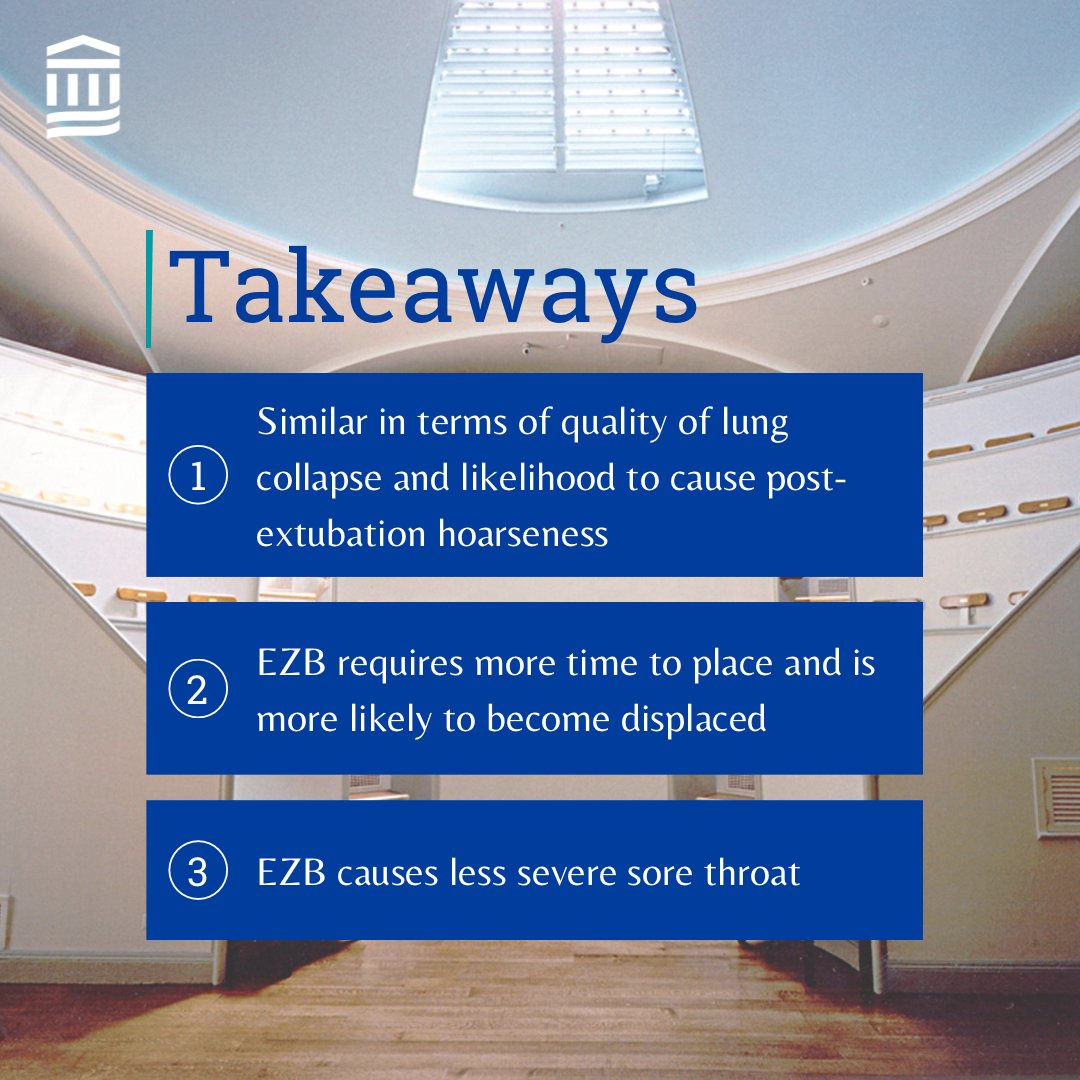 Takeaways

1 Similar in terms of quality of lung collapse and likelihood to cause post-extubation hoarseness

2 EZB requires more time to place and is more likely to become displaced

3 EZB causes less severe sore throat